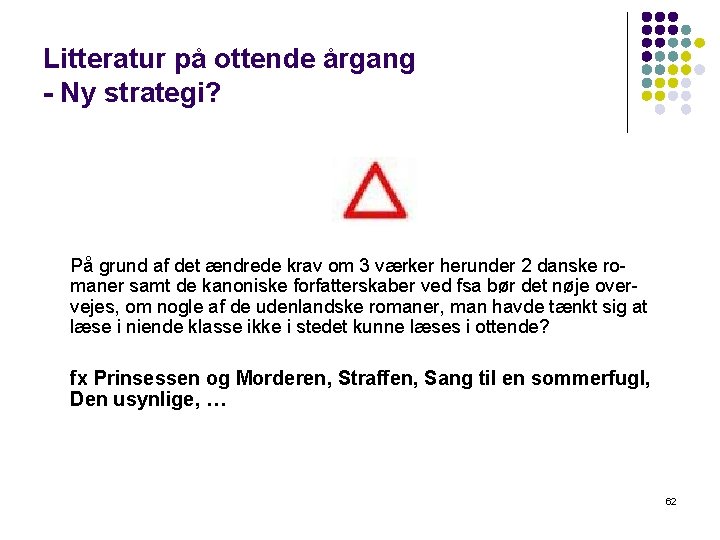 Litteratur på ottende årgang
- Ny strategi?

På grund af det ændrede krav om 3 værker herunder 2 danske romaner samt de kanoniske forfatterskaber ved fsa bør det nøje overvejes, om nogle af de udenlandske romaner, man havde tænkt sig at læse i niende klasse ikke i stedet kunne læses i ottende?

fx Prinsessen og Morderen, Straffen, Sang til en sommerfugl, Den usynlige, …

62